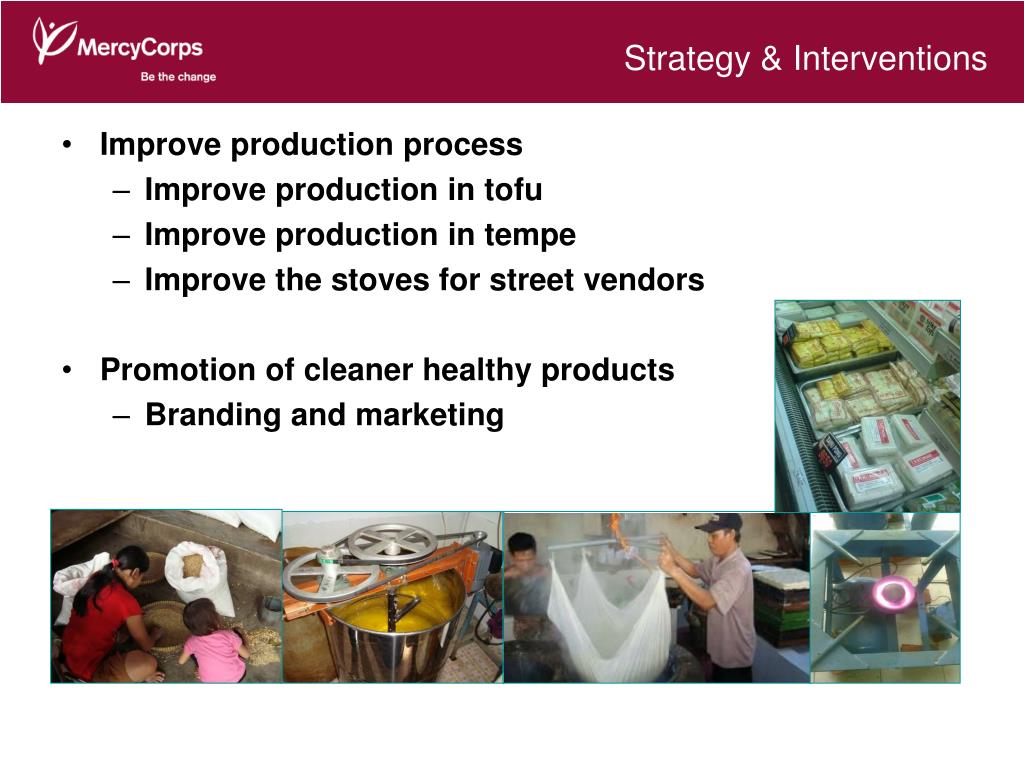 MercyCorps
Be the change

Strategy & Interventions

• Improve production process
– Improve production in tofu
– Improve production in tempe
– Improve the stoves for street vendors

• Promotion of cleaner healthy products
– Branding and marketing